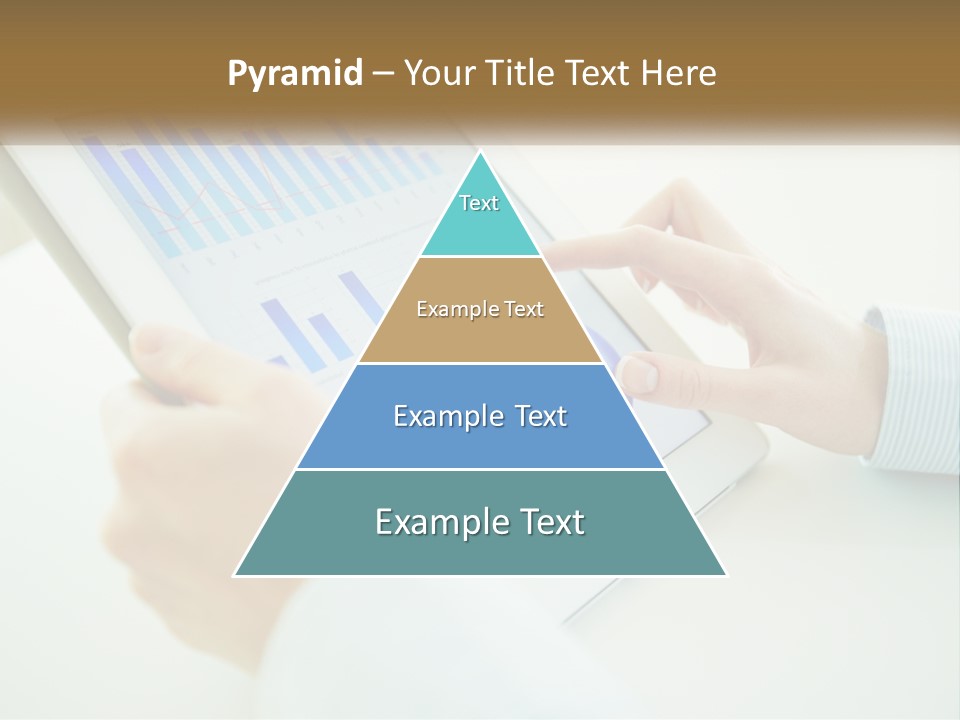 Pyramid – Your Title Text Here

Text

Example Text

Example Text

Example Text